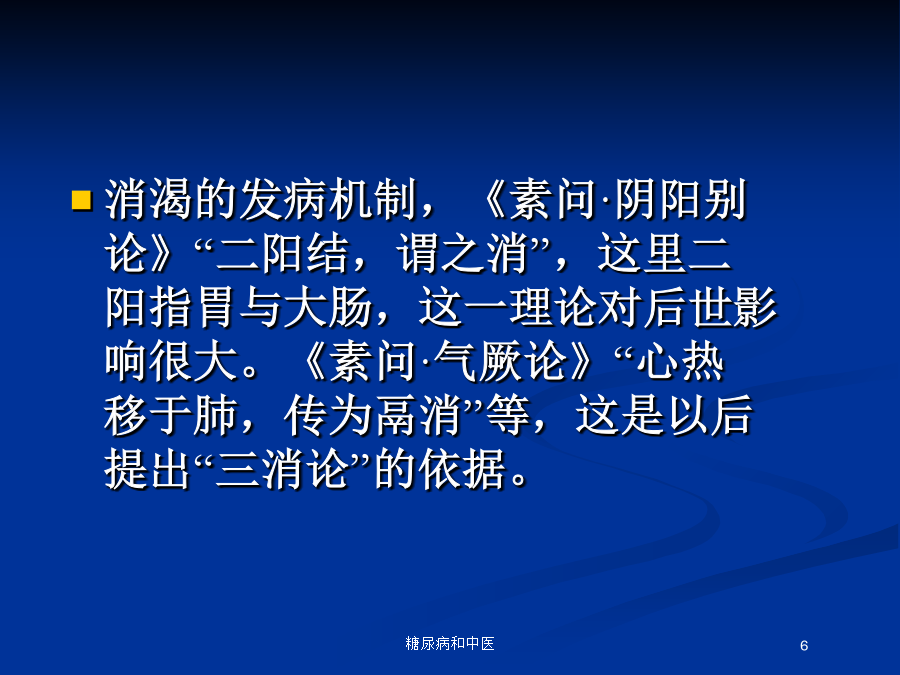 消渴的发病机制，《素问·阴阳别论》“二阳结，谓之消”，这里二阳指胃与大肠，这一理论对后世影响很大。《素问·气厥论》“心热移于肺，传为鬲消”等，这是以后提出“三消论”的依据。

糖尿病和中医

6